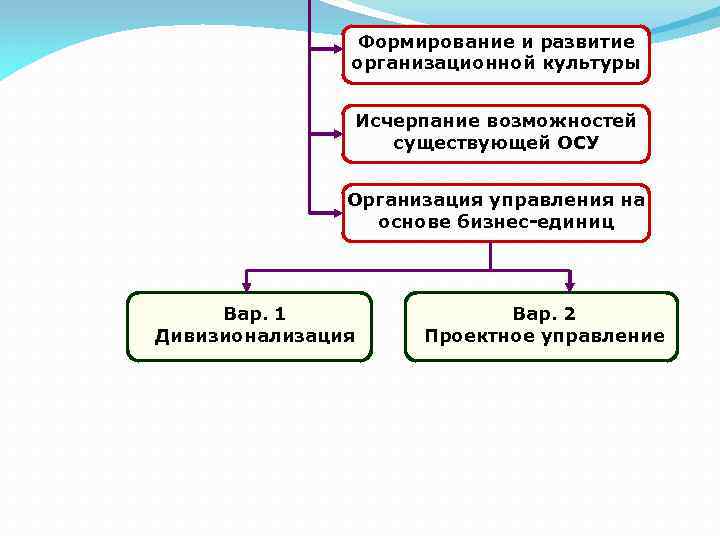 Формирование и развитие организационной культуры

Исчерпание возможностей существующей ОСУ

Организация управления на основе бизнес-единиц

Вар. 1
Дивизионализация

Вар. 2
Проектное управление